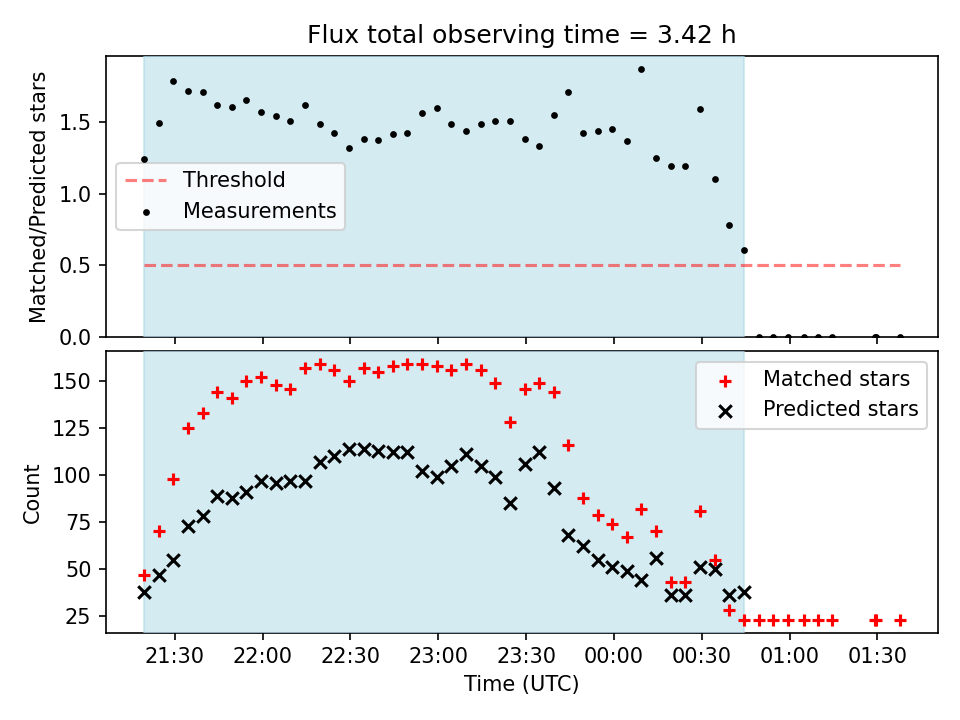 Flux total observing time = 3.42 h

Matched/Predicted stars

1.5
1.0
0.5
0.0

Threshold
Measurements

Count

150
125
100
75
50
25

Matched stars
Predicted stars

21:30
22:00
22:30
23:00
23:30
00:00
00:30
01:00
01:30

Time (UTC)